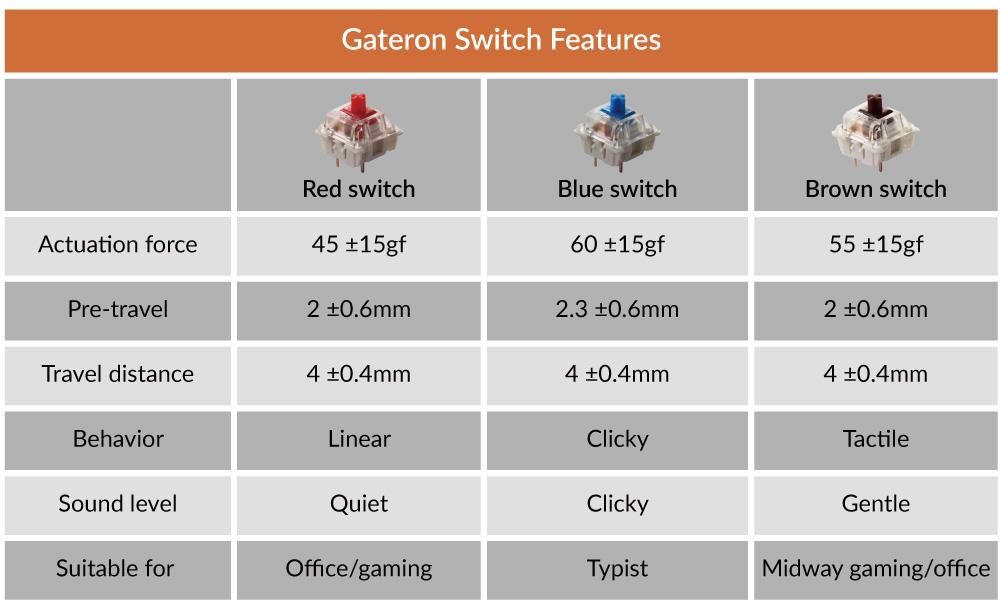 Gateron Switch Features

| | Red switch | Blue switch | Brown switch |
|---|---|---|---|
| Actuation force | 45 ±15gf | 60 ±15gf | 55 ±15gf |
| Pre-travel | 2 ±0.6mm | 2.3 ±0.6mm | 2 ±0.6mm |
| Travel distance | 4 ±0.4mm | 4 ±0.4mm | 4 ±0.4mm |
| Behavior | Linear | Clicky | Tactile |
| Sound level | Quiet | Clicky | Gentle |
| Suitable for | Office/gaming | Typist | Midway gaming/office |